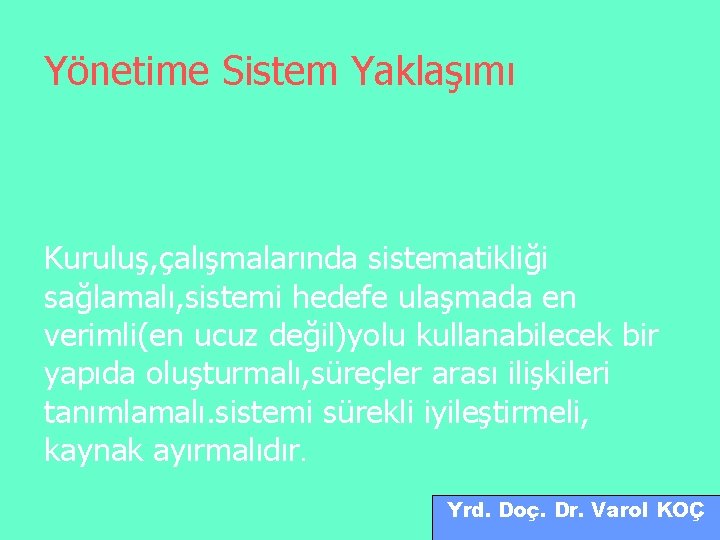 Yönetime Sistem Yaklaşımı

Kuruluş,çalışmalarında sistematikliği sağlamalı,sistemi hedefe ulaşmada en verimli(en ucuz değil)yolu kullanabilecek bir yapıda oluşturmalı,süreçler arası ilişkileri tanımlamalı.sistemi sürekli iyileştirmeli, kaynak ayırmalıdır.

Yrd. Doç. Dr. Varol KOÇ